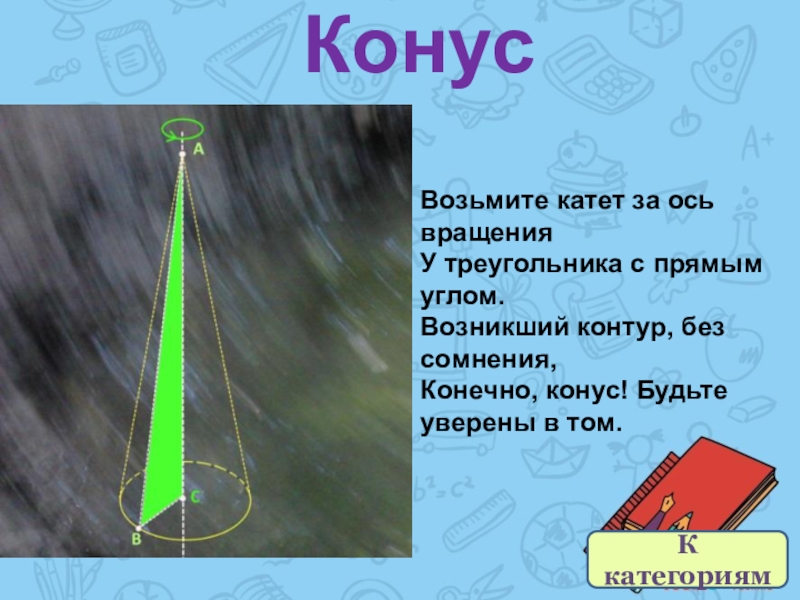 Конус

A

C

B

Возьмите катет за ось вращения
У треугольника с прямым углом.
Возникший контур, без сомнения,
Конечно, конус! Будьте уверены в том.

К категориям